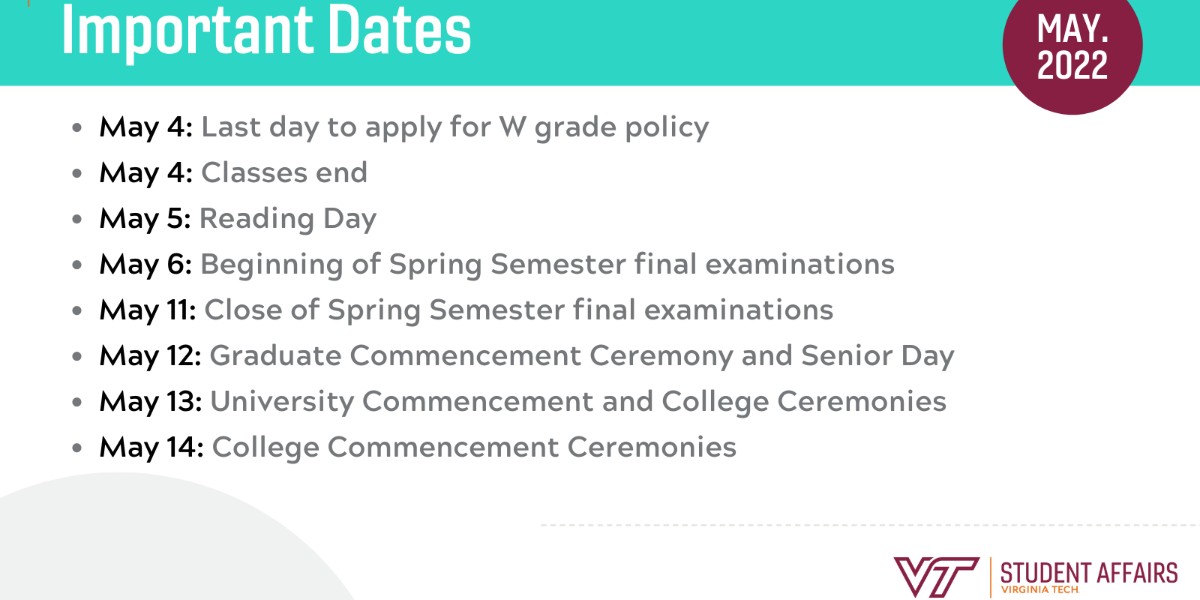 Important Dates

MAY. 2022

- May 4: Last day to apply for W grade policy
- May 4: Classes end
- May 5: Reading Day
- May 6: Beginning of Spring Semester final examinations
- May 11: Close of Spring Semester final examinations
- May 12: Graduate Commencement Ceremony and Senior Day
- May 13: University Commencement and College Ceremonies
- May 14: College Commencement Ceremonies

VT STUDENT AFFAIRS VIRGINIA TECH